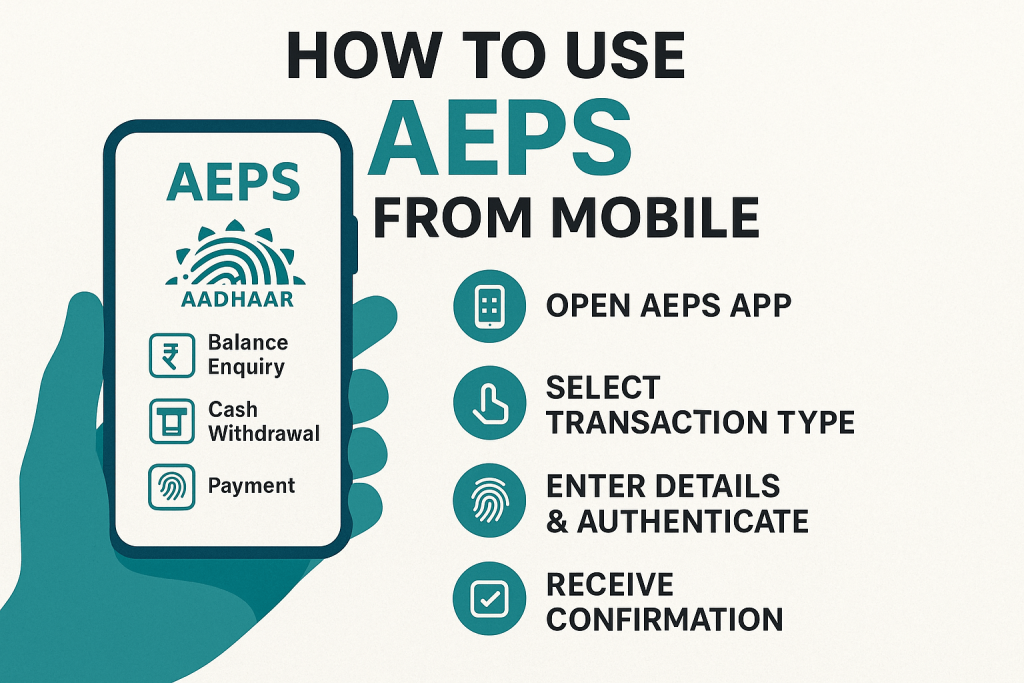 HOW TO USE
AEPS
FROM MOBILE

AEPS

AADHAAR

₹ Balance Enquiry

Cash Withdrawal

Payment

OPEN AEPS APP

SELECT TRANSACTION TYPE

ENTER DETAILS & AUTHENTICATE

RECEIVE CONFIRMATION